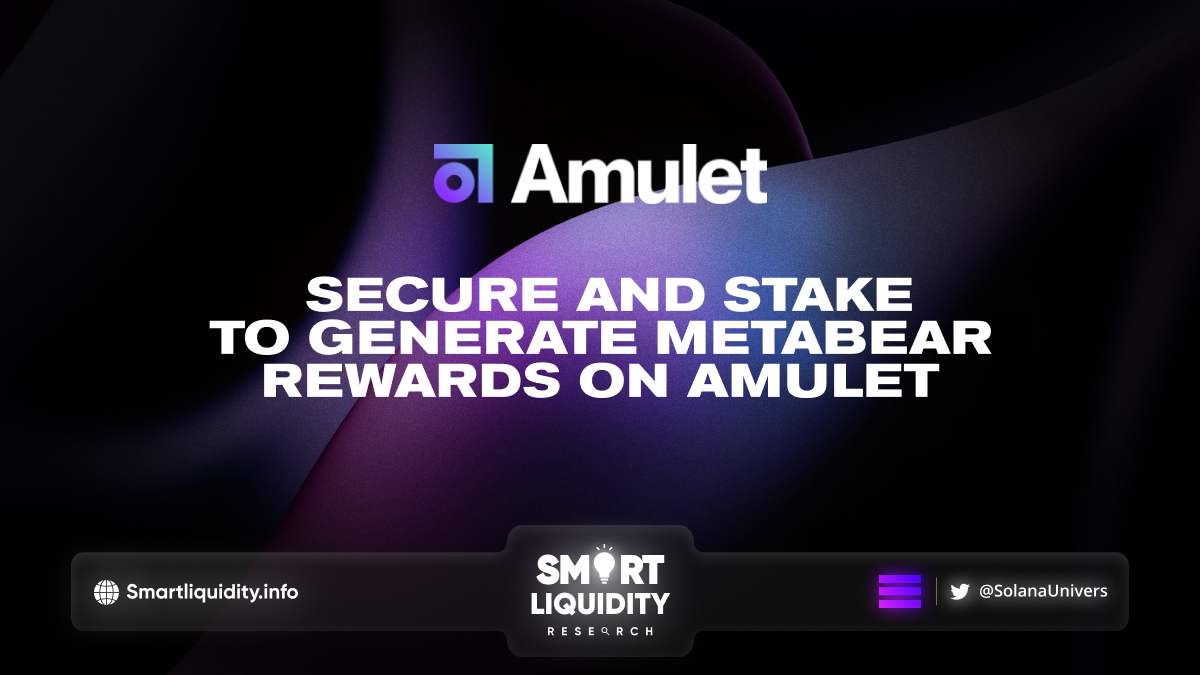 Amulet

SECURE AND STAKE TO GENERATE METABEAR REWARDS ON AMULET

Smartliquidity.info

SMART LIQUIDITY RESEARCH

@SolanaUnivers